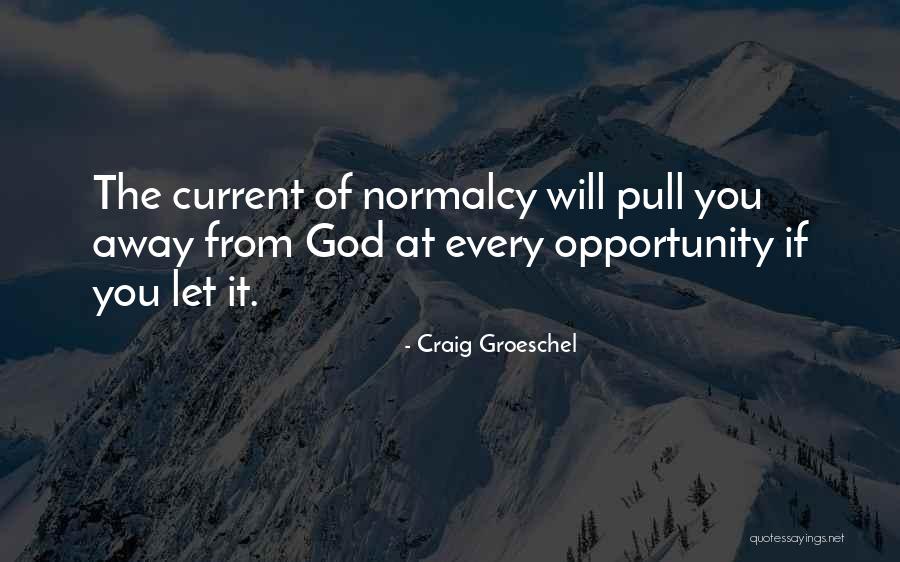 The current of normalcy will pull you away from God at every opportunity if you let it.

- Craig Groeschel

quotessayings.net